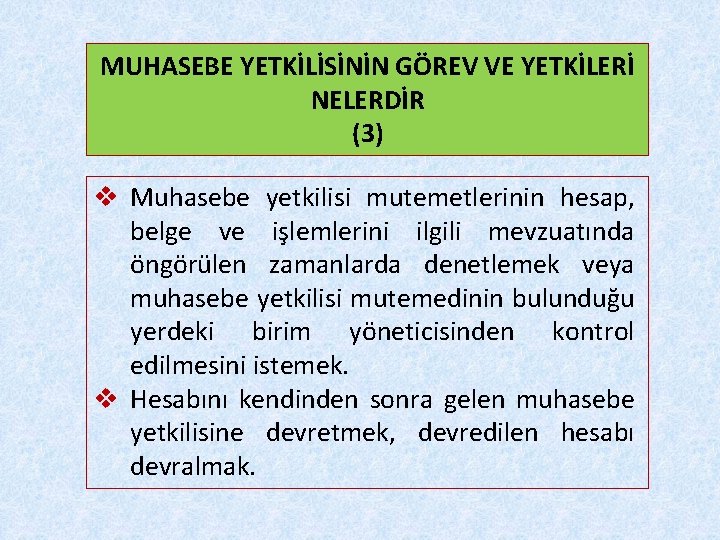 MUHASEBE YETKİLİSİNİN GÖREV VE YETKİLERİ NELERDİR
(3)

❖ Muhasebe yetkilisi mutemetlerinin hesap, belge ve işlemlerini ilgili mevzuatında öngörülen zamanlarda denetlemek veya muhasebe yetkilisi mutemedinin bulunduğu yerdeki birim yöneticisinden kontrol edilmesini istemek.

❖ Hesabını kendinden sonra gelen muhasebe yetkilisine devretmek, devredilen hesabı devralmak.